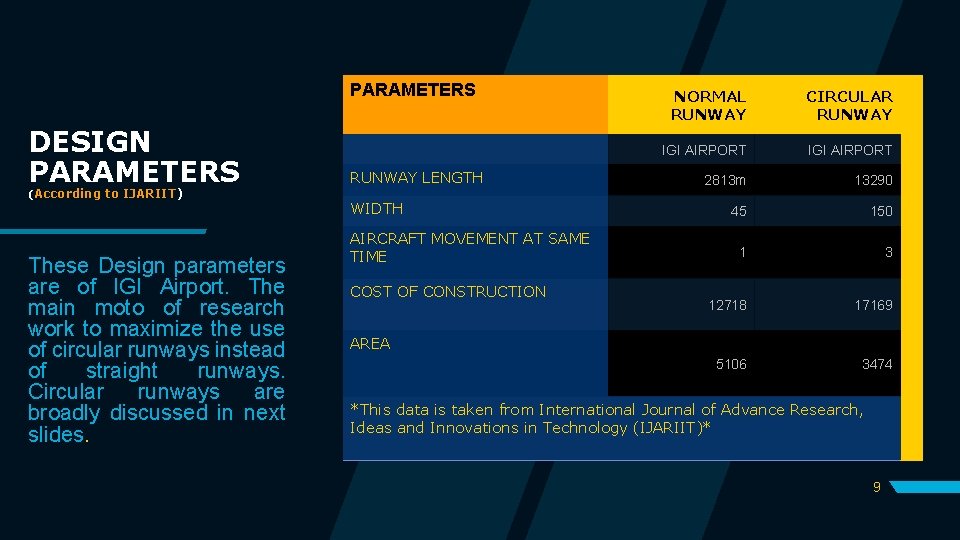 DESIGN PARAMETERS
(According to IJARIIT)

These Design parameters are of IGI Airport. The main moto of research work to maximize the use of circular runways instead of straight runways. Circular runways are broadly discussed in next slides.

| PARAMETERS | NORMAL RUNWAY | CIRCULAR RUNWAY |
|---|---|---|
| | IGI AIRPORT | IGI AIRPORT |
| RUNWAY LENGTH | 2813m | 13290 |
| WIDTH | 45 | 150 |
| AIRCRAFT MOVEMENT AT SAME TIME | 1 | 3 |
| COST OF CONSTRUCTION | 12718 | 17169 |
| AREA | 5106 | 3474 |

*This data is taken from International Journal of Advance Research, Ideas and Innovations in Technology (IJARIIT)*

9